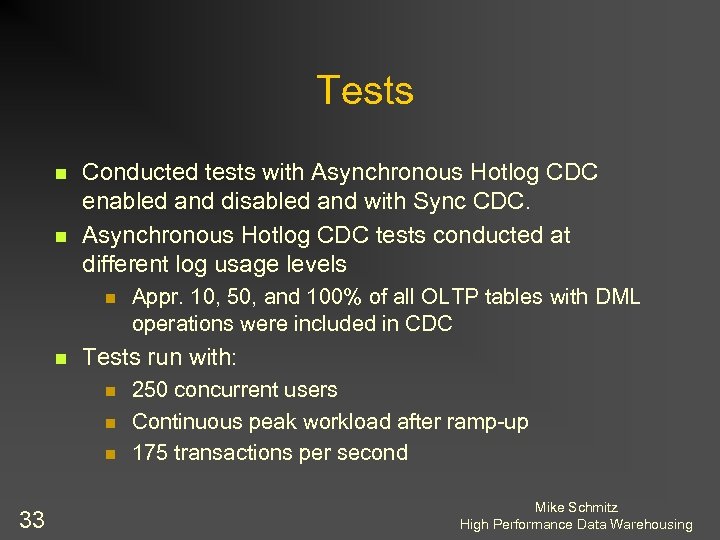 Tests

- Conducted tests with Asynchronous Hotlog CDC enabled and disabled and with Sync CDC.
- Asynchronous Hotlog CDC tests conducted at different log usage levels
  - Appr. 10, 50, and 100% of all OLTP tables with DML operations were included in CDC
- Tests run with:
  - 250 concurrent users
  - Continuous peak workload after ramp-up
  - 175 transactions per second

33

Mike Schmitz
High Performance Data Warehousing